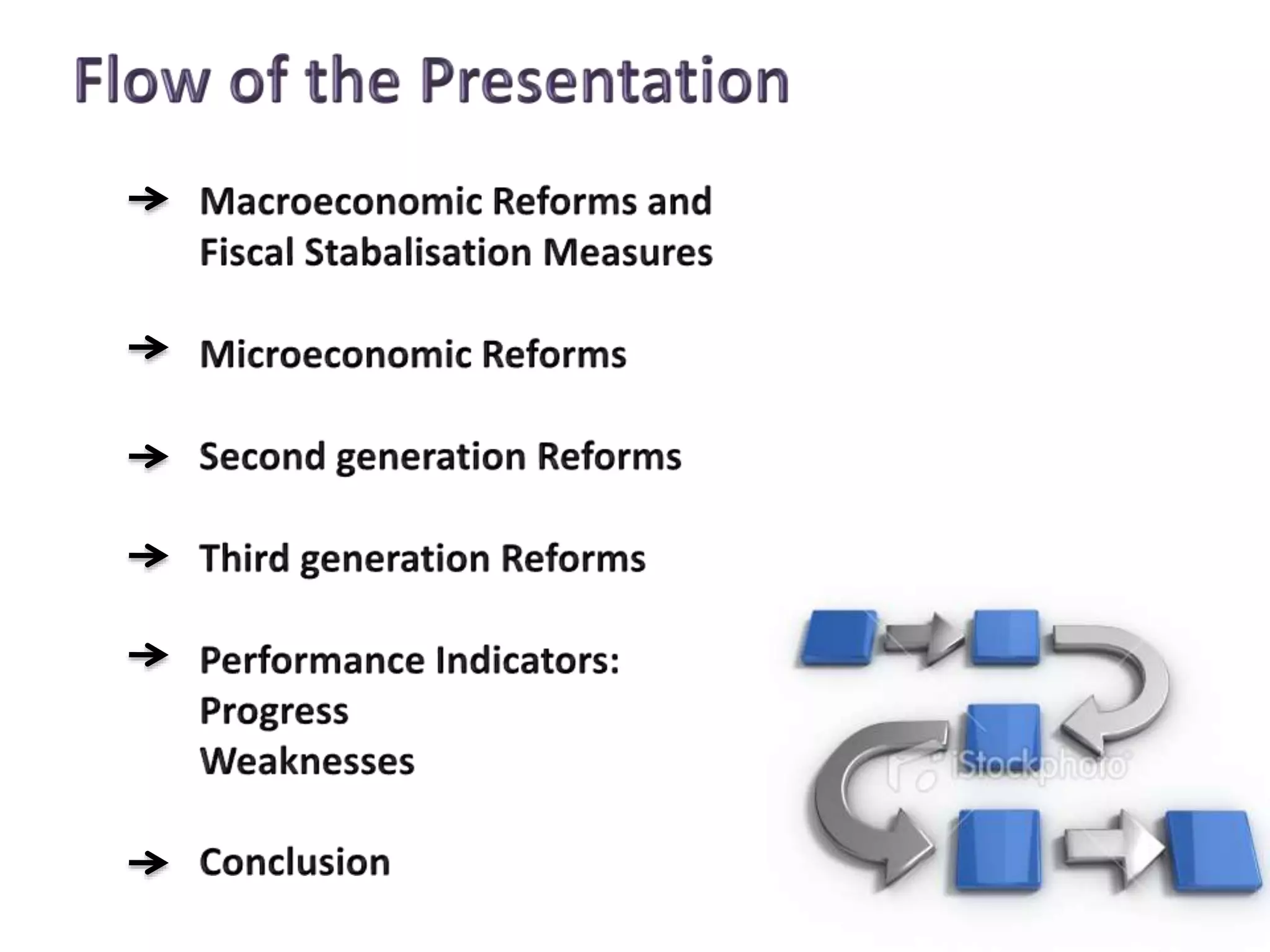 Flow of the Presentation

→ Macroeconomic Reforms and Fiscal Stabalisation Measures

→ Microeconomic Reforms

→ Second generation Reforms

→ Third generation Reforms

→ Performance Indicators:
Progress
Weaknesses

→ Conclusion

iStockphoto